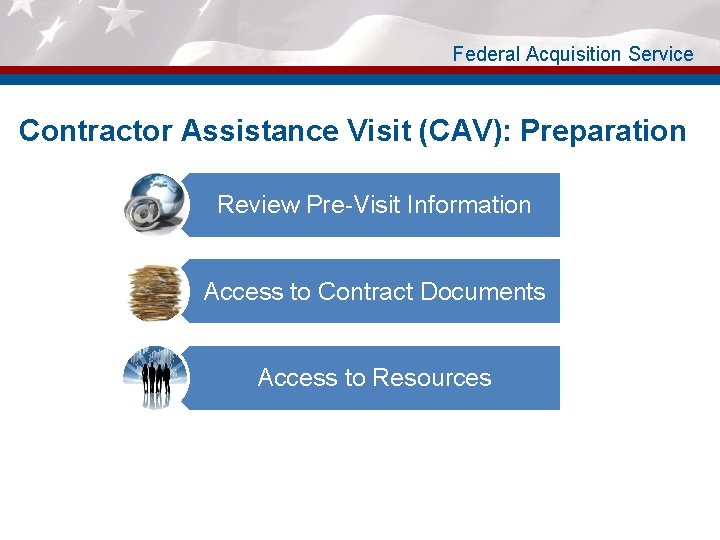 Federal Acquisition Service

Contractor Assistance Visit (CAV): Preparation

Review Pre-Visit Information

Access to Contract Documents

Access to Resources